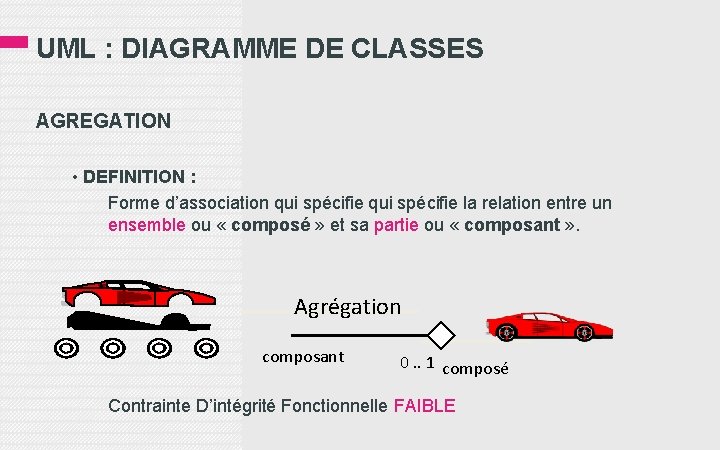 UML : DIAGRAMME DE CLASSES

AGREGATION

• DEFINITION :
Forme d’association qui spécifie qui spécifie la relation entre un ensemble ou « composé » et sa partie ou « composant ».

Agrégation

composant

0 .. 1

composé

Contrainte D’intégrité Fonctionnelle FAIBLE